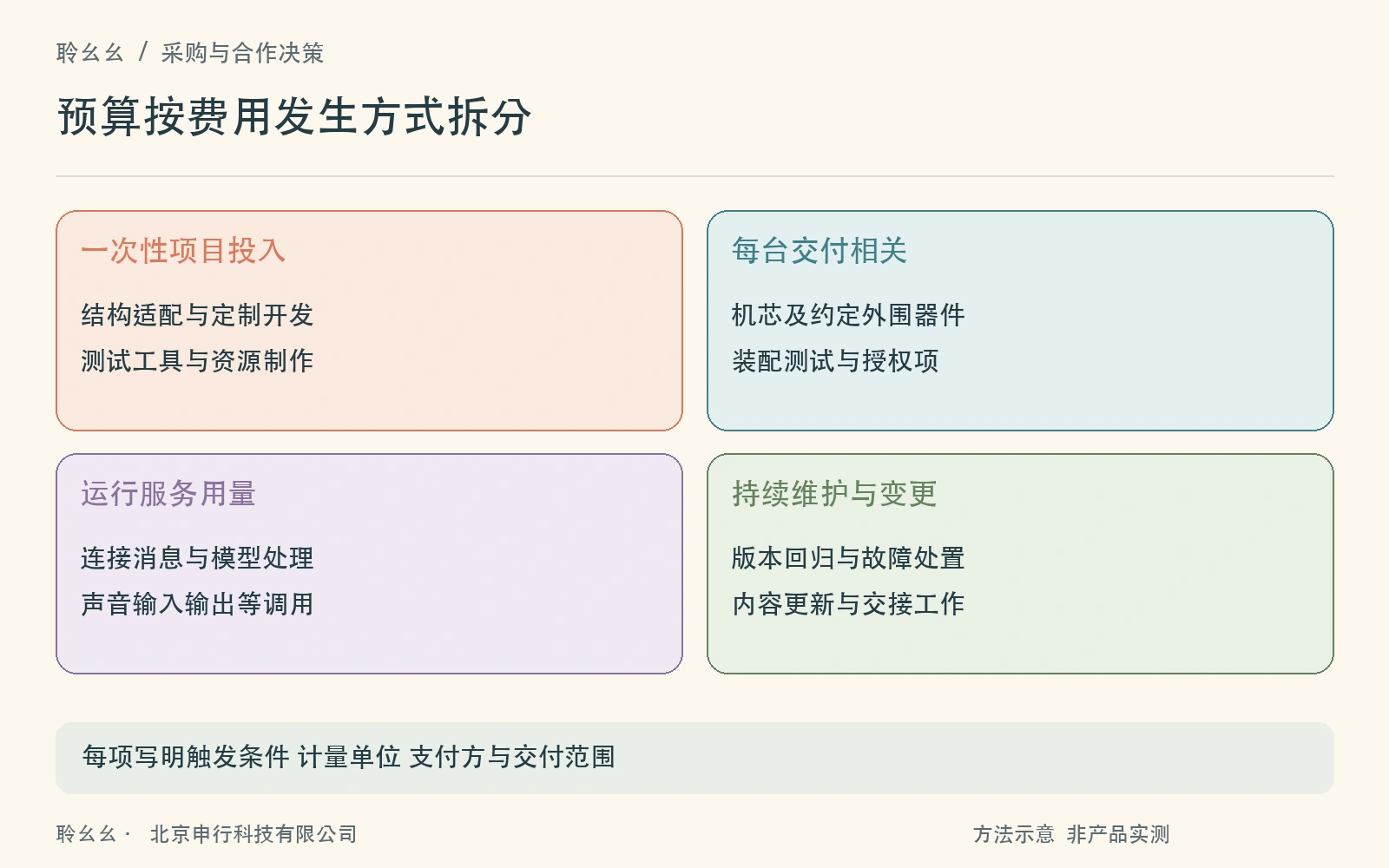 聆幺幺 / 采购与合作决策

预算按费用发生方式拆分

一次性项目投入

结构适配与定制开发

测试工具与资源制作

每台交付相关

机芯及约定外围器件

装配测试与授权项

运行服务用量

连接消息与模型处理

声音输入输出等调用

持续维护与变更

版本回归与故障处置

内容更新与交接工作

每项写明触发条件 计量单位 支付方与交付范围

聆幺幺· 北京申行科技有限公司

方法示意 非产品实测